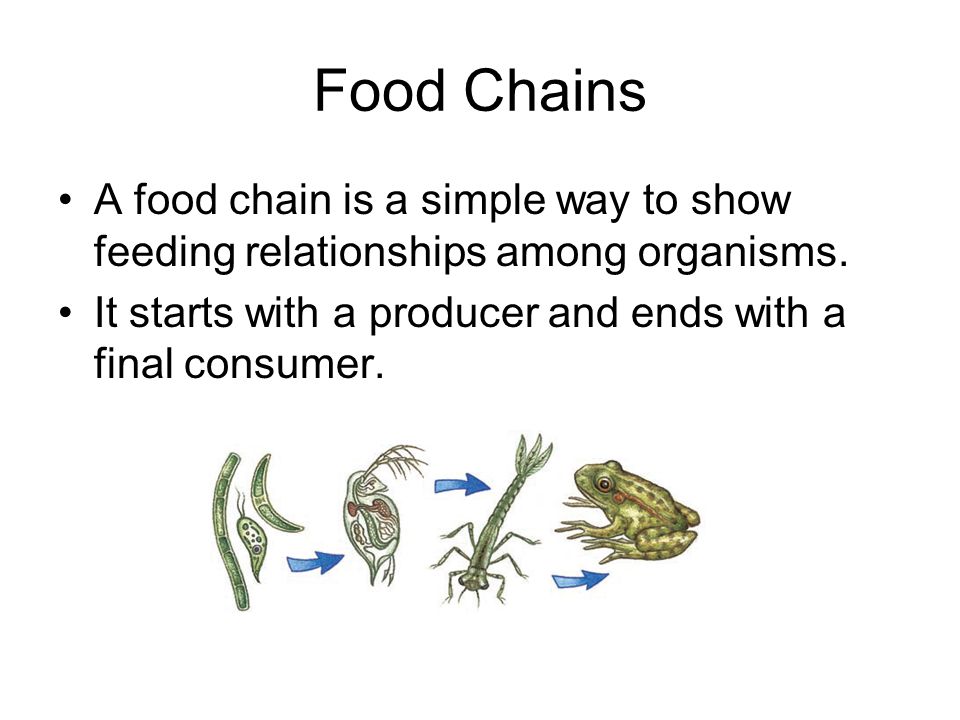 Food Chains

• A food chain is a simple way to show feeding relationships among organisms.
• It starts with a producer and ends with a final consumer.